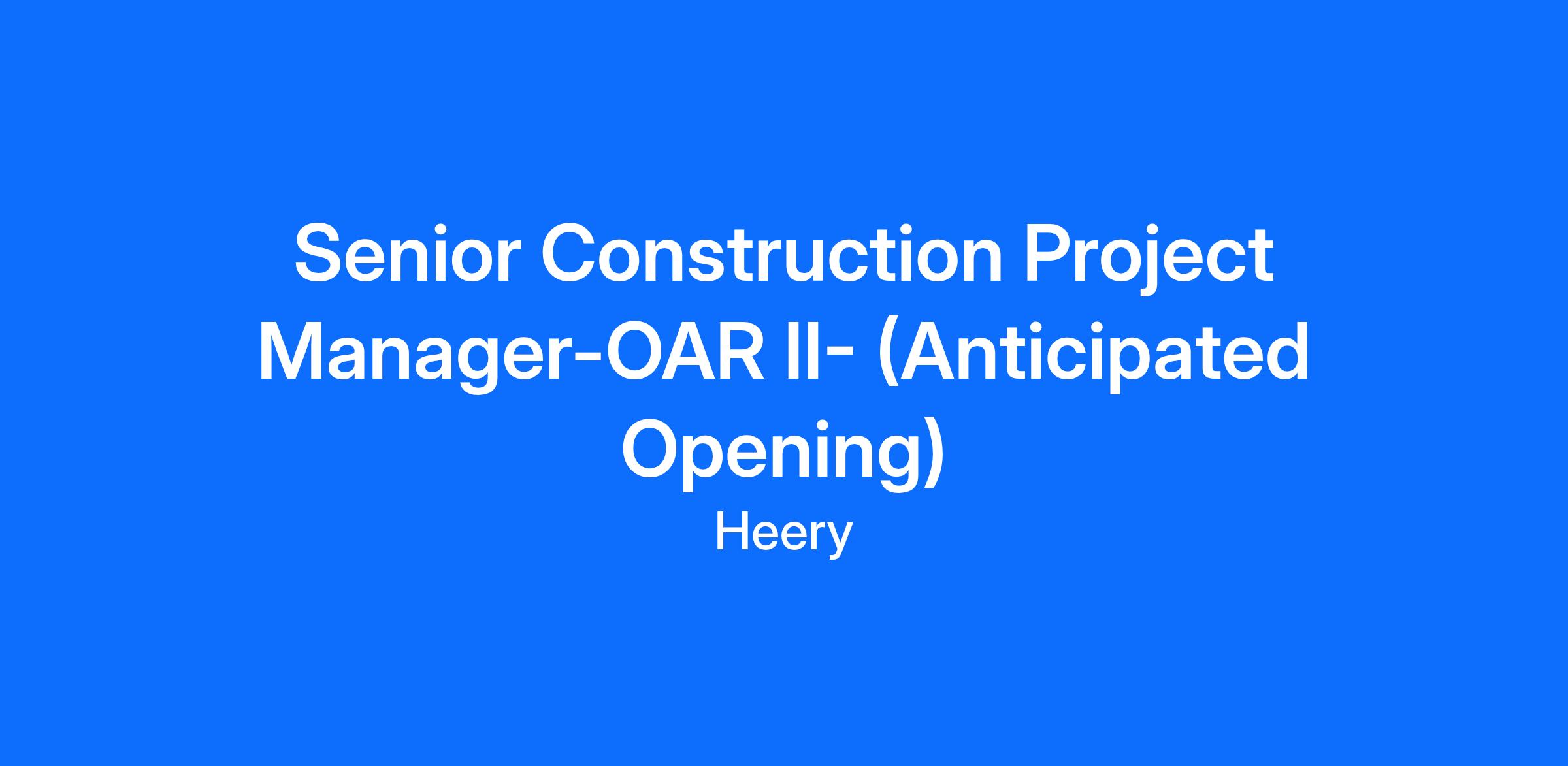 Senior Construction Project Manager-OAR II- (Anticipated Opening)

Heery